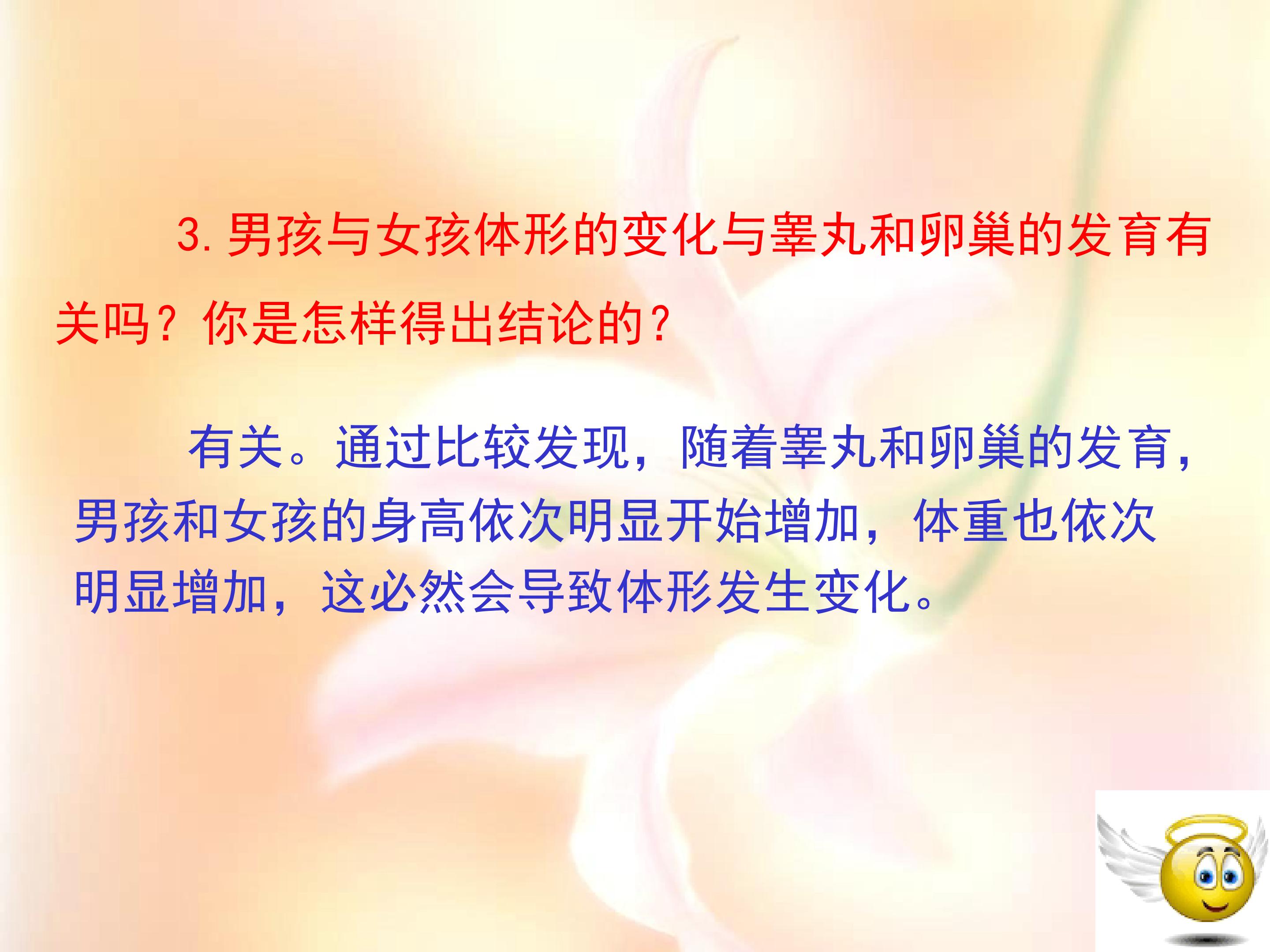 3. 男孩与女孩体形的变化与睾丸和卵巢的发育有关吗？你是怎样得出结论的？

有关。通过比较发现，随着睾丸和卵巢的发育，男孩和女孩的身高依次明显开始增加，体重也依次明显增加，这必然会导致体形发生变化。